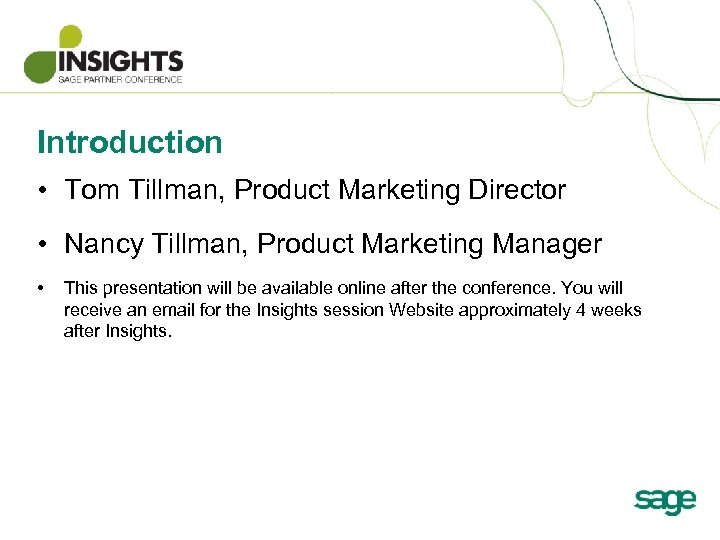 INSIGHTS
SAGE PARTNER CONFERENCE

Introduction

• Tom Tillman, Product Marketing Director

• Nancy Tillman, Product Marketing Manager

• This presentation will be available online after the conference. You will receive an email for the Insights session Website approximately 4 weeks after Insights.

sage